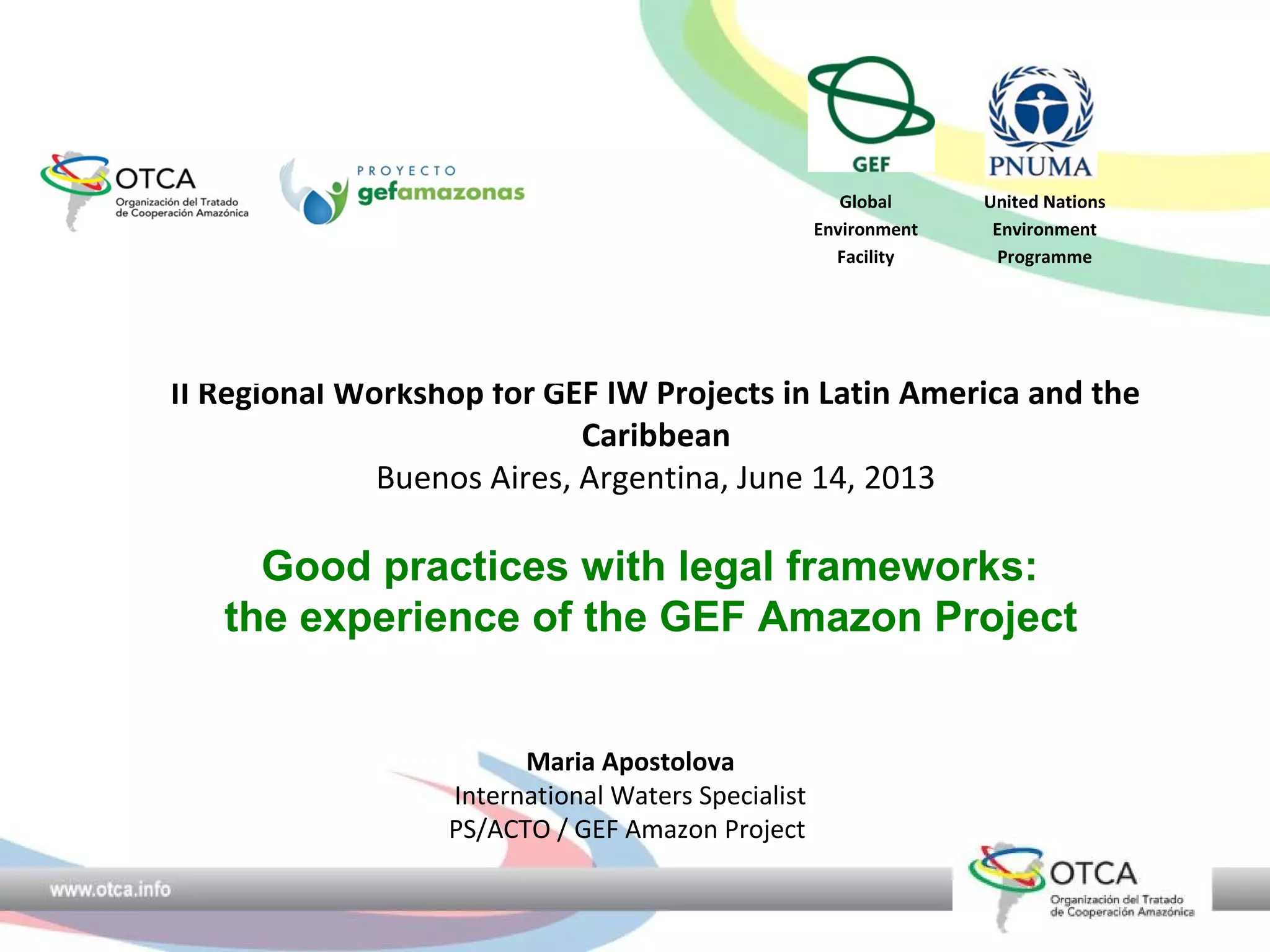 OTCA
Organización del Tratado de Cooperación Amazónica

PROYECTO
gefamazonas

GEF
Global Environment Facility

PNUMA
United Nations Environment Programme

II Regional Workshop for GEF IW Projects in Latin America and the Caribbean
Buenos Aires, Argentina, June 14, 2013

Good practices with legal frameworks:
the experience of the GEF Amazon Project

Maria Apostolova
International Waters Specialist
PS/ACTO / GEF Amazon Project

www.otca.info

OTCA
Organización del Tratado de Cooperación Amazónica